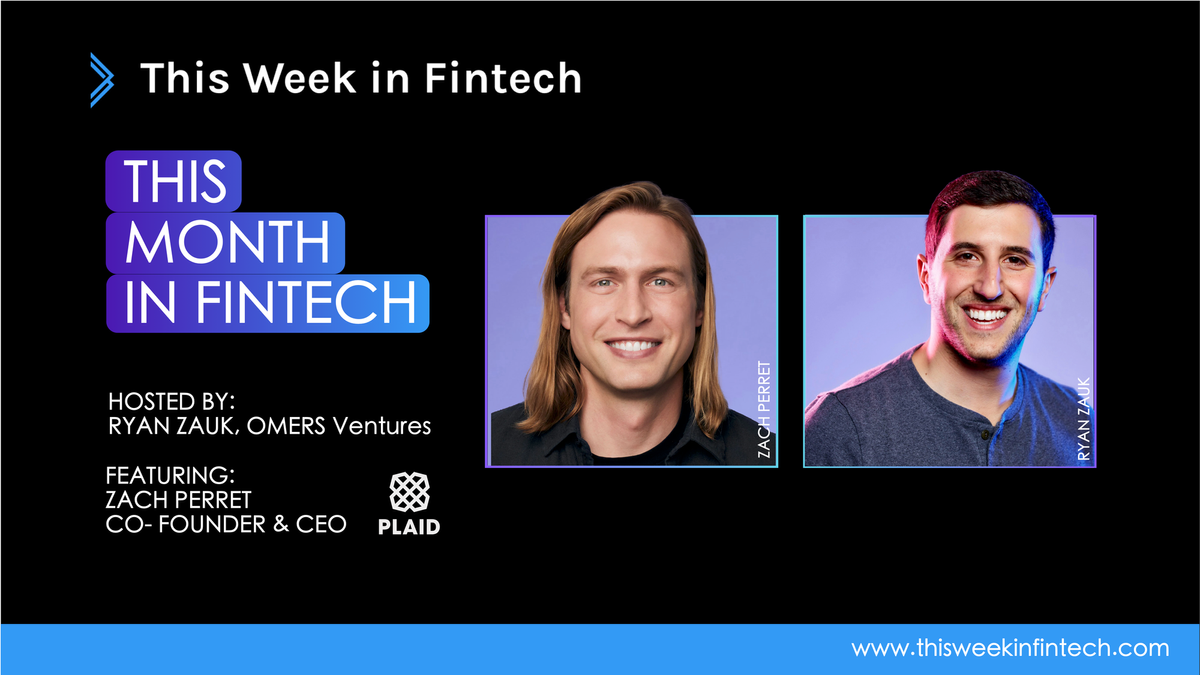 This Week in Fintech

THIS
MONTH
IN FINTECH

HOSTED BY:
RYAN ZAUK, OMERS Ventures

FEATURING:
ZACH PERRET
CO- FOUNDER & CEO

PLAID

ZACH PERRET

RYAN ZAUK

www.thisweekinfintech.com